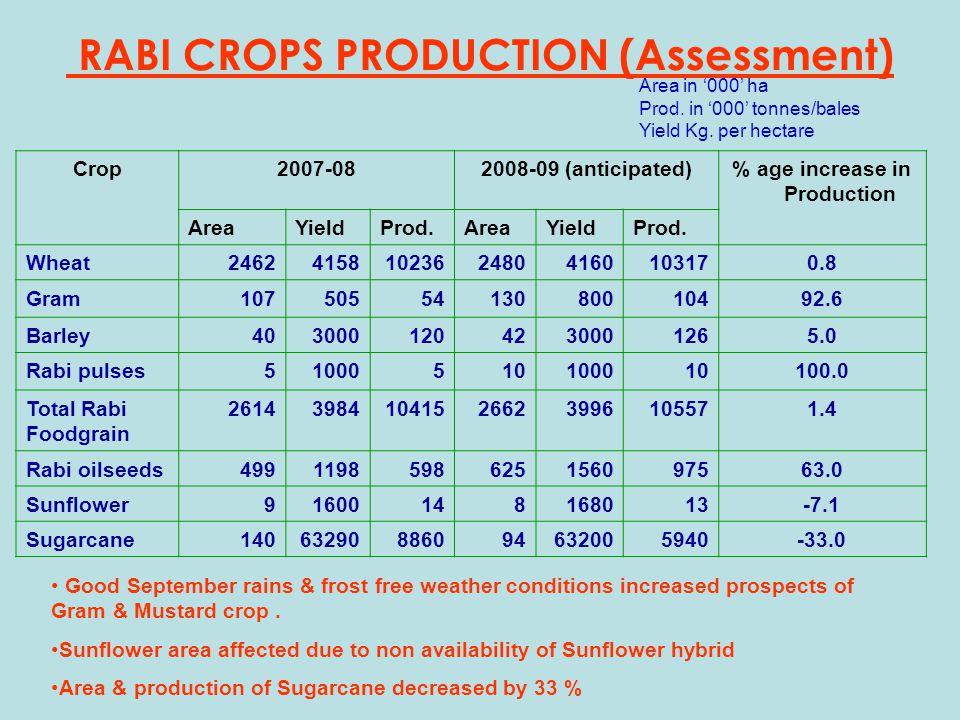 RABI CROPS PRODUCTION (Assessment)

Area in ‘000’ ha
Prod. in ‘000’ tonnes/bales
Yield Kg. per hectare

| Crop | 2007-08 | | | 2008-09 (anticipated) | | | % age increase in Production |
|---|---|---|---|---|---|---|---|
| | Area | Yield | Prod. | Area | Yield | Prod. | |
| Wheat | 2462 | 4158 | 10236 | 2480 | 4160 | 10317 | 0.8 |
| Gram | 107 | 505 | 54 | 130 | 800 | 104 | 92.6 |
| Barley | 40 | 3000 | 120 | 42 | 3000 | 126 | 5.0 |
| Rabi pulses | 5 | 1000 | 5 | 10 | 1000 | 10 | 100.0 |
| Total Rabi Foodgrain | 2614 | 3984 | 10415 | 2662 | 3996 | 10557 | 1.4 |
| Rabi oilseeds | 499 | 1198 | 598 | 625 | 1560 | 975 | 63.0 |
| Sunflower | 9 | 1600 | 14 | 8 | 1680 | 13 | -7.1 |
| Sugarcane | 140 | 63290 | 8860 | 94 | 63200 | 5940 | -33.0 |

• Good September rains & frost free weather conditions increased prospects of Gram & Mustard crop .

•Sunflower area affected due to non availability of Sunflower hybrid

•Area & production of Sugarcane decreased by 33 %